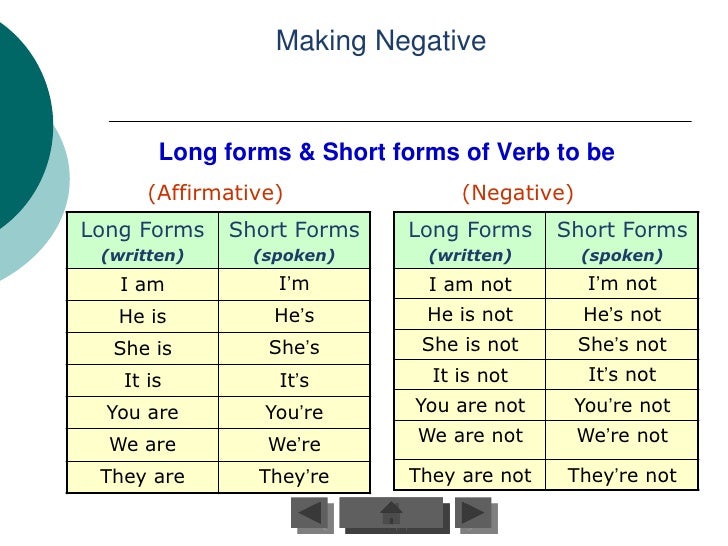 Making Negative

Long forms & Short forms of Verb to be

(Affirmative)

| Long Forms (written) | Short Forms (spoken) |
|---|---|
| I am | I'm |
| He is | He's |
| She is | She's |
| It is | It's |
| You are | You're |
| We are | We're |
| They are | They're |

(Negative)

| Long Forms (written) | Short Forms (spoken) |
|---|---|
| I am not | I'm not |
| He is not | He's not |
| She is not | She's not |
| It is not | It's not |
| You are not | You're not |
| We are not | We're not |
| They are not | They're not |